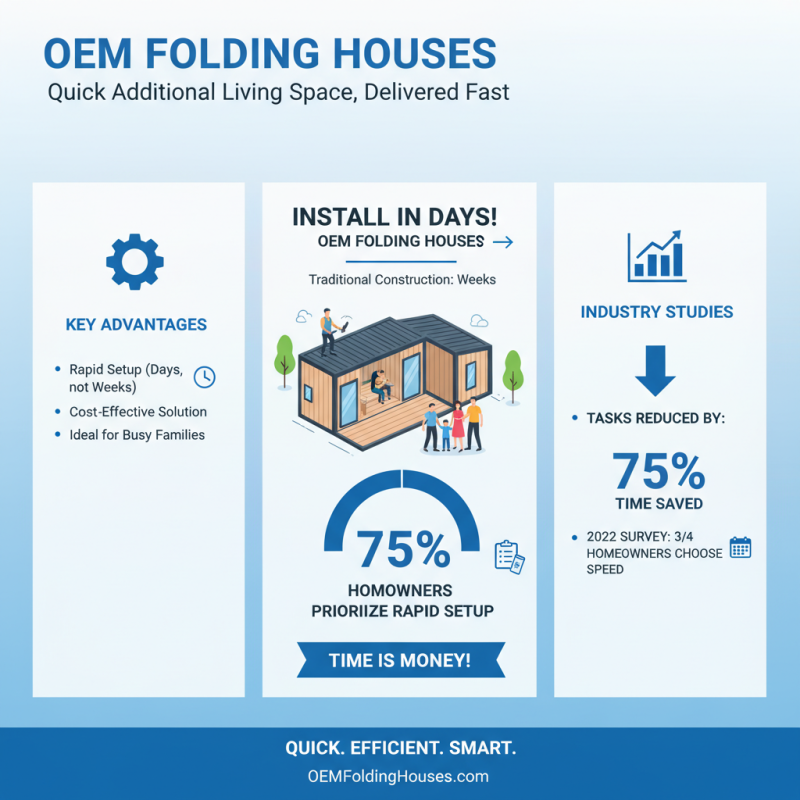 OEM FOLDING HOUSES
Quick Additional Living Space, Delivered Fast

KEY ADVANTAGES

• Rapid Setup (Days, not Weeks)
• Cost-Effective Solution
• Ideal for Busy Families

INSTALL IN DAYS!
OEM FOLDING HOUSES →
Traditional Construction: Weeks

75%
HOMOWNERS PRIORIIZE RAPID SETUP

TIME IS MONEY!

INDUSTRY STUDIES

• TASKS REDUCED BY:
75%
TIME SAVED

• 2022 SURVEY: 3/4 HOMEOWNERS CHOOSE SPEED

QUICK. EFFICIENT. SMART.
OEMFoldingHouses.com